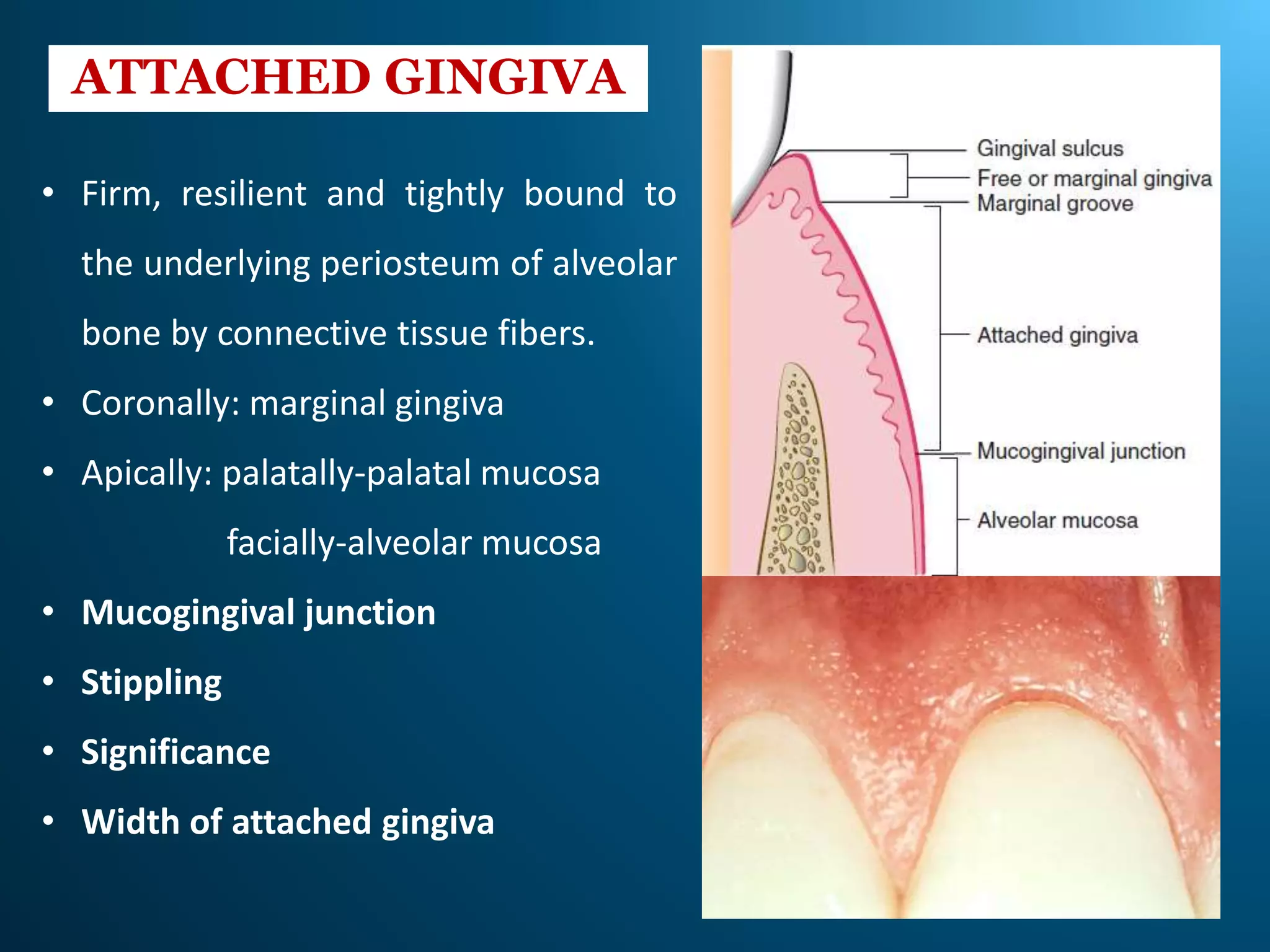 ATTACHED GINGIVA

• Firm, resilient and tightly bound to the underlying periosteum of alveolar bone by connective tissue fibers.
• Coronally: marginal gingiva
• Apically: palatally-palatal mucosa
facially-alveolar mucosa
• Mucogingival junction
• Stippling
• Significance
• Width of attached gingiva

Gingival sulcus
Free or marginal gingiva
Marginal groove
Attached gingiva
Mucogingival junction
Alveolar mucosa